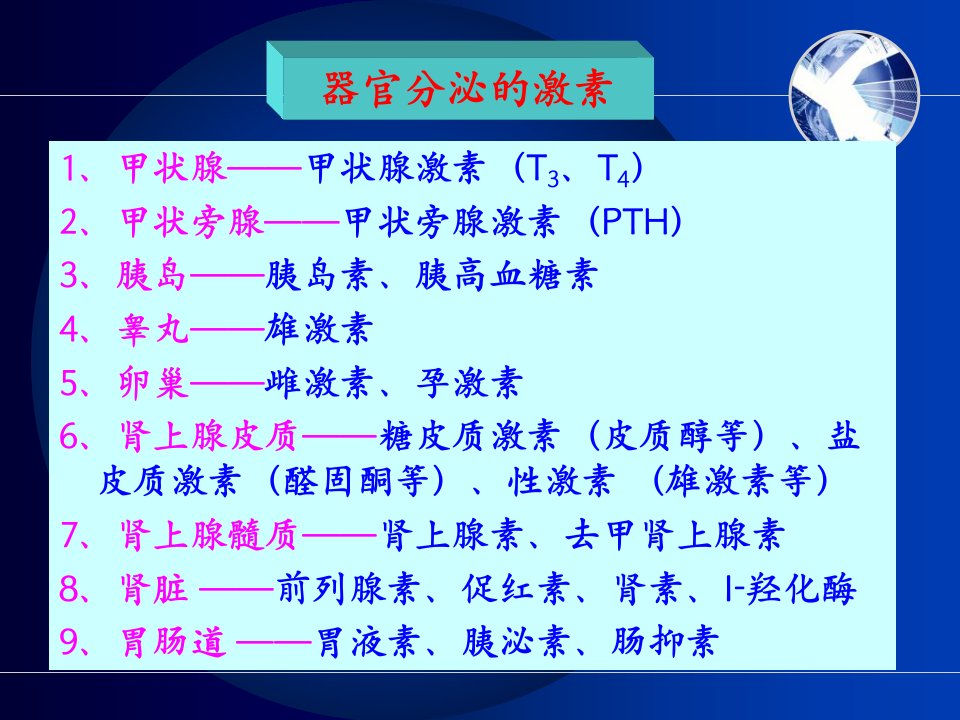 器官分泌的激素

1、甲状腺——甲状腺激素（$T_3$、$T_4$）
2、甲状旁腺——甲状旁腺激素（PTH）
3、胰岛——胰岛素、胰高血糖素
4、睾丸——雄激素
5、卵巢——雌激素、孕激素
6、肾上腺皮质——糖皮质激素（皮质醇等）、盐皮质激素（醛固酮等）、性激素（雄激素等）
7、肾上腺髓质——肾上腺素、去甲肾上腺素
8、肾脏 ——前列腺素、促红素、肾素、l-羟化酶
9、胃肠道 ——胃液素、胰泌素、肠抑素